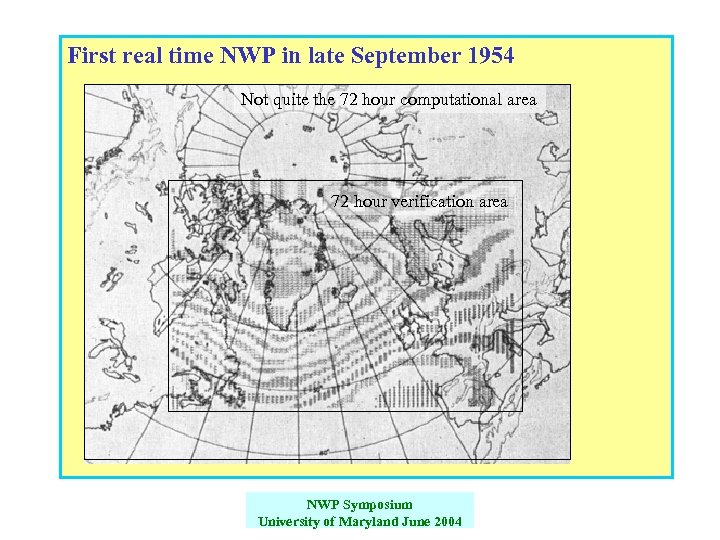 First real time NWP in late September 1954

Not quite the 72 hour computational area

72 hour verification area

NWP Symposium
University of Maryland June 2004